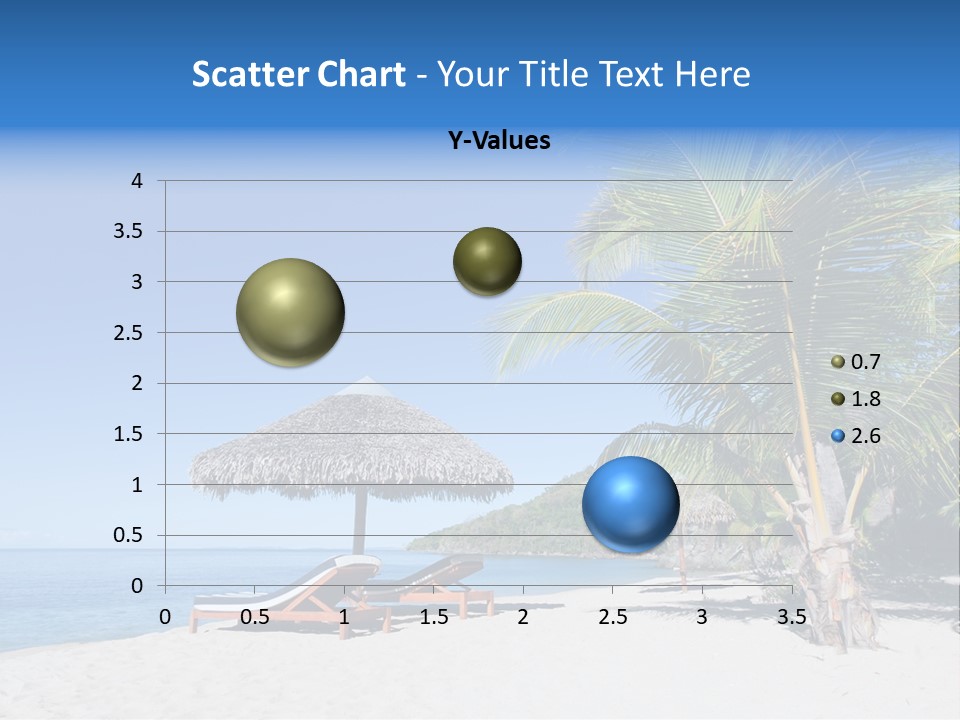 Scatter Chart - Your Title Text Here

Y-Values

4
3.5
3
2.5
2
1.5
1
0.5
0

0 0.5 1 1.5 2 2.5 3 3.5

0.7
1.8
2.6